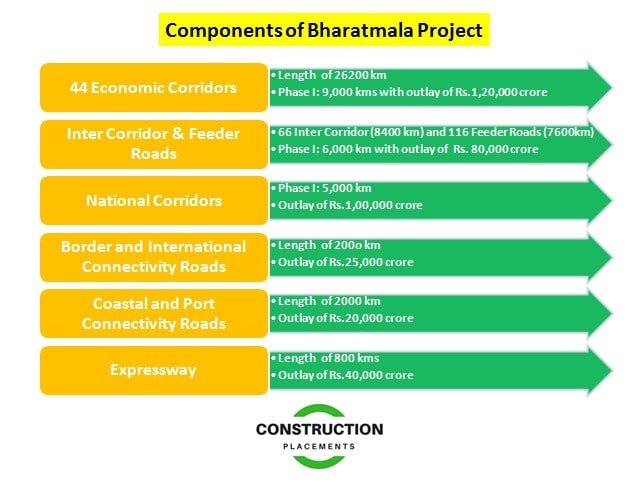 Components of Bharatmala Project

44 Economic Corridors

• Length of 26200 km
• Phase I: 9,000 kms with outlay of Rs.1,20,000 crore

Inter Corridor & Feeder Roads

• 66 Inter Corridor (8400 km) and 116 Feeder Roads (7600km)
• Phase I: 6,000 km with outlay of Rs. 80,000 crore

National Corridors

• Phase I: 5,000 km
• Outlay of Rs.1,00,000 crore

Border and International Connectivity Roads

• Length of 200o km
• Outlay of Rs.25,000 crore

Coastal and Port Connectivity Roads

• Length of 2000 km
• Outlay of Rs.20,000 crore

Expressway

• Length of 800 kms
• Outlay of Rs.40,000 crore

CONSTRUCTION
PLACEMENTS